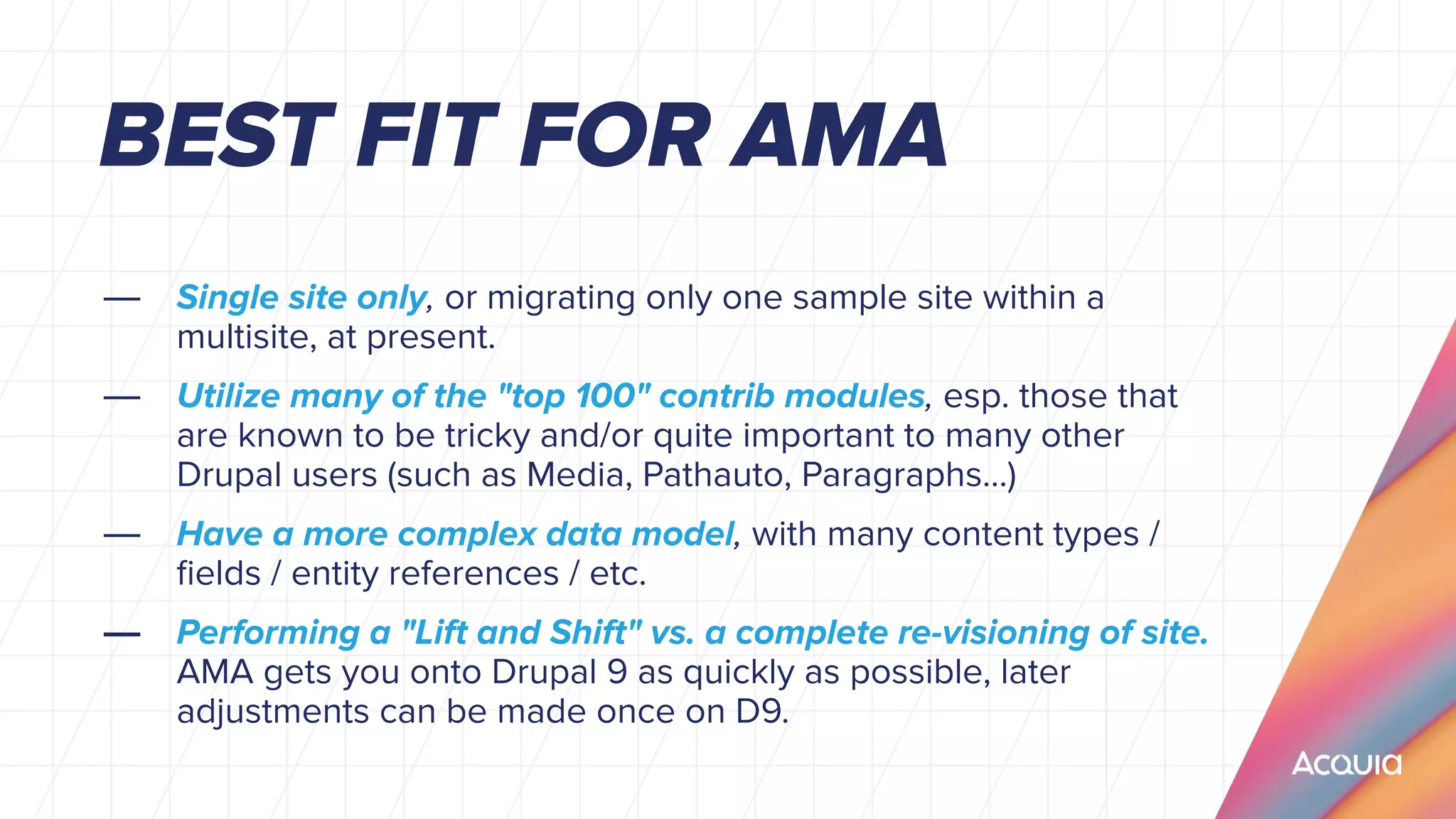 BEST FIT FOR AMA

— Single site only, or migrating only one sample site within a multisite, at present.

— Utilize many of the "top 100" contrib modules, esp. those that are known to be tricky and/or quite important to many other Drupal users (such as Media, Pathauto, Paragraphs...)

— Have a more complex data model, with many content types / fields / entity references / etc.

— Performing a "Lift and Shift" vs. a complete re-visioning of site. AMA gets you onto Drupal 9 as quickly as possible, later adjustments can be made once on D9.

Acquia